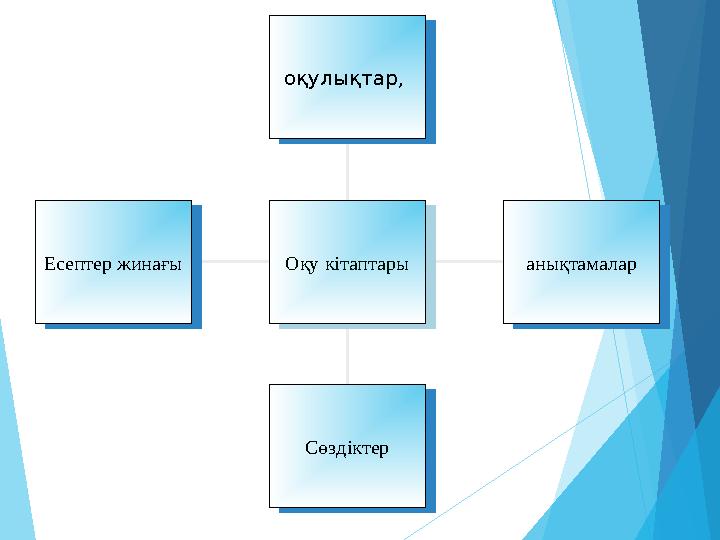 оқулықтар,

Есептер жинағы

Оқу кітаптары

анықтамалар

Сөздіктер